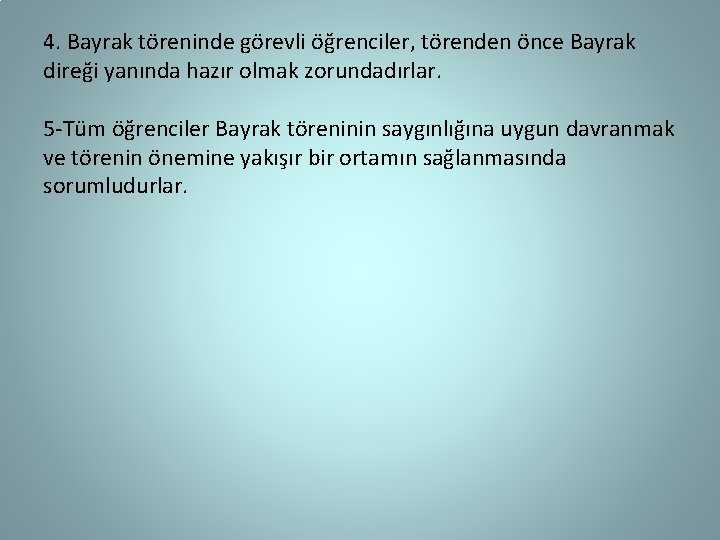 4. Bayrak töreninde görevli öğrenciler, törenden önce Bayrak direği yanında hazır olmak zorundadırlar.

5-Tüm öğrenciler Bayrak töreninin saygınlığına uygun davranmak ve törenin önemine yakışır bir ortamın sağlanmasında sorumludurlar.